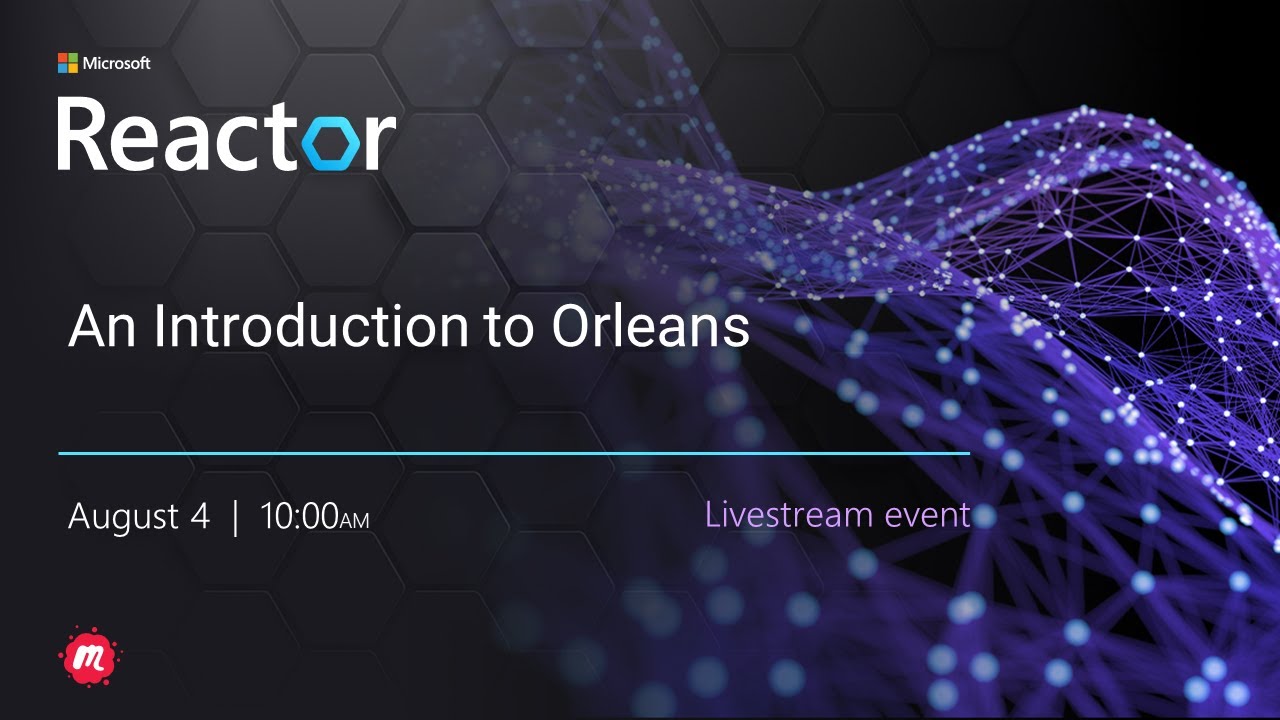 Microsoft
Reactor

An Introduction to Orleans

August 4 | 10:00AM

Livestream event

m